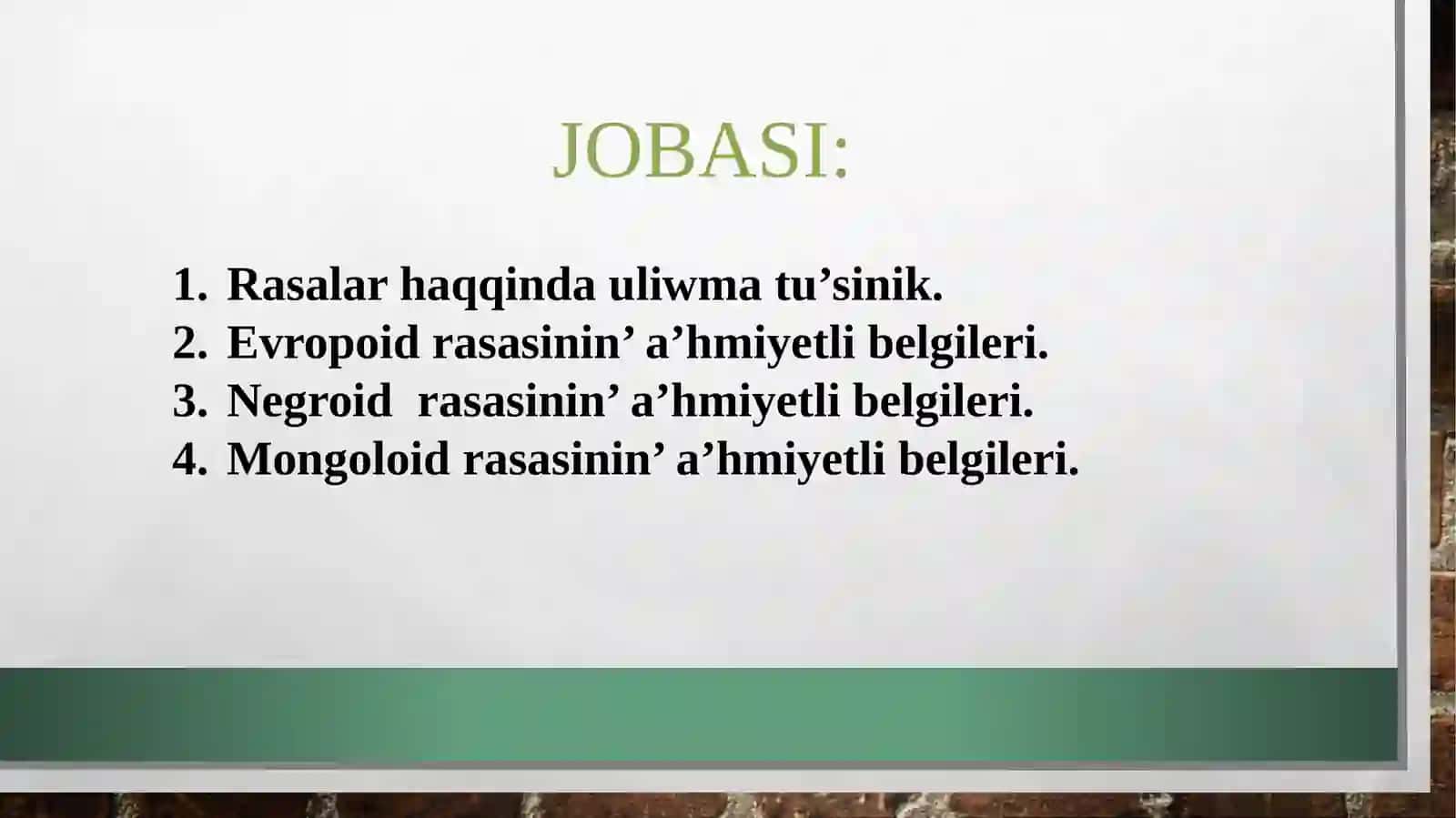 JOBASI:

1. Rasalar haqqinda uliwma tu’sinik.
2. Evropoid rasasinin’ a’hmiyetli belgileri.
3. Negroid rasasinin’ a’hmiyetli belgileri.
4. Mongoloid rasasinin’ a’hmiyetli belgileri.